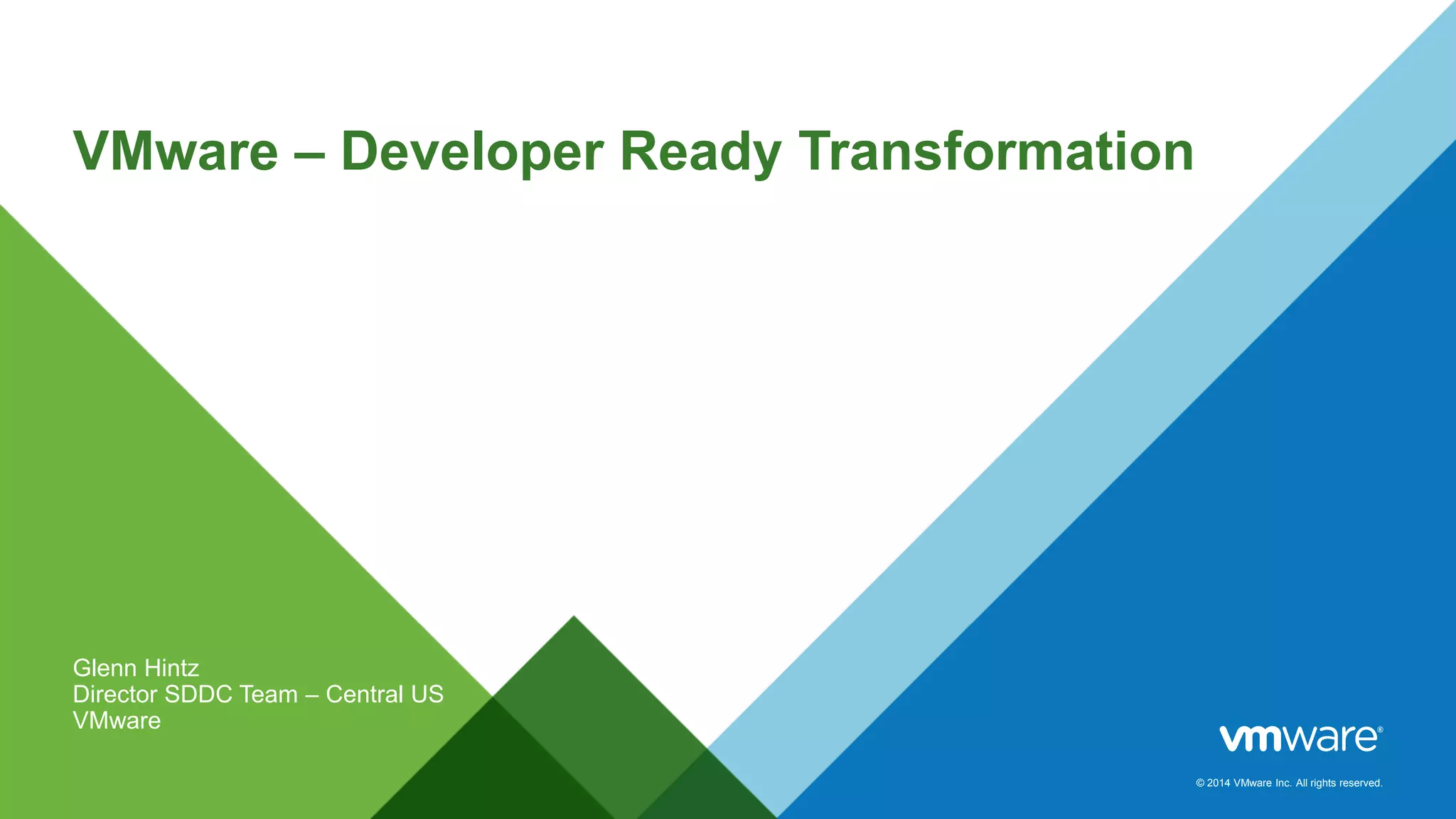 VMware – Developer Ready Transformation

Glenn Hintz
Director SDDC Team – Central US
VMware

vmware®

© 2014 VMware Inc. All rights reserved.